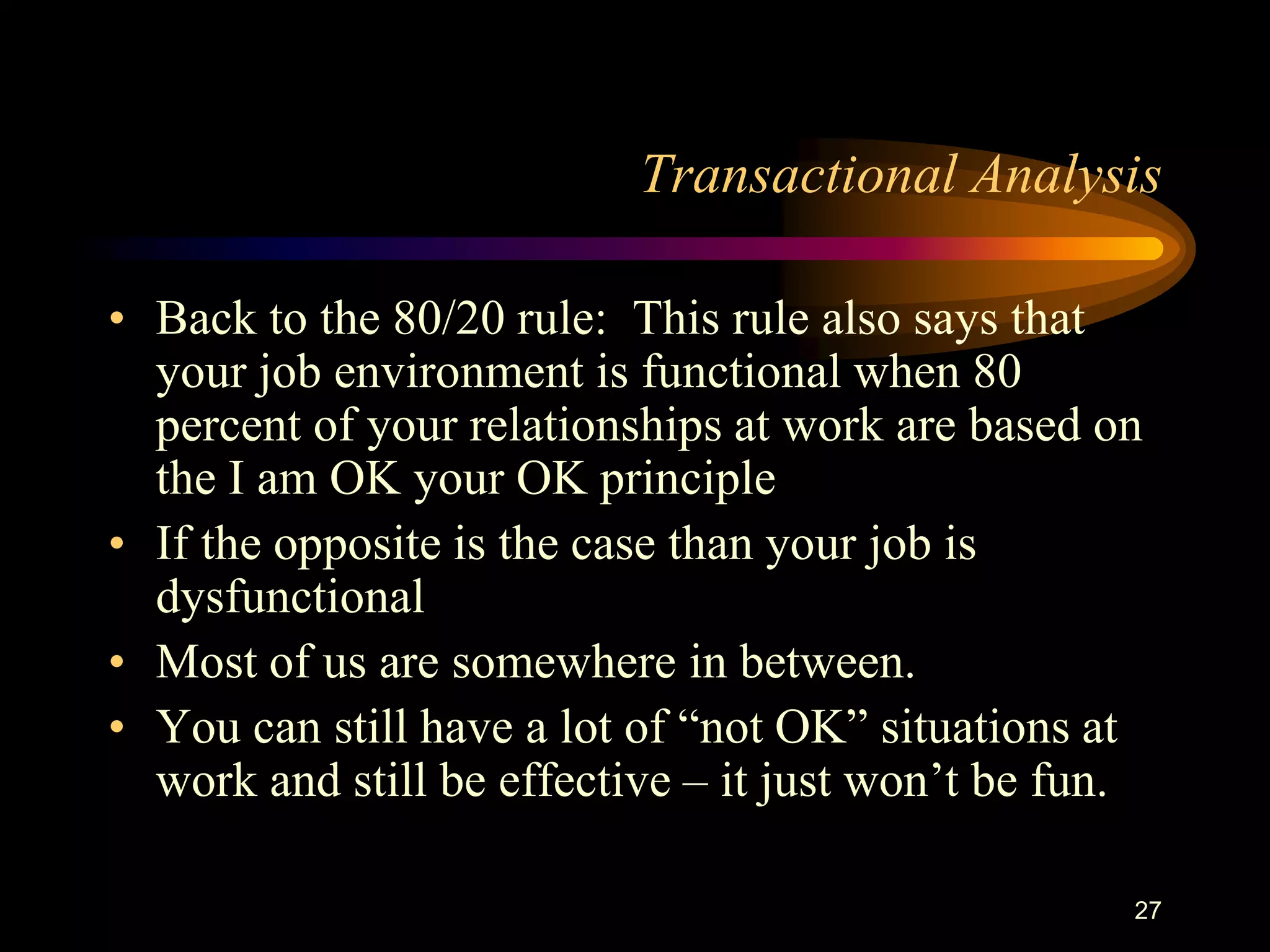 Transactional Analysis

• Back to the 80/20 rule: This rule also says that your job environment is functional when 80 percent of your relationships at work are based on the I am OK your OK principle

• If the opposite is the case than your job is dysfunctional

• Most of us are somewhere in between.

• You can still have a lot of “not OK” situations at work and still be effective – it just won’t be fun.

27